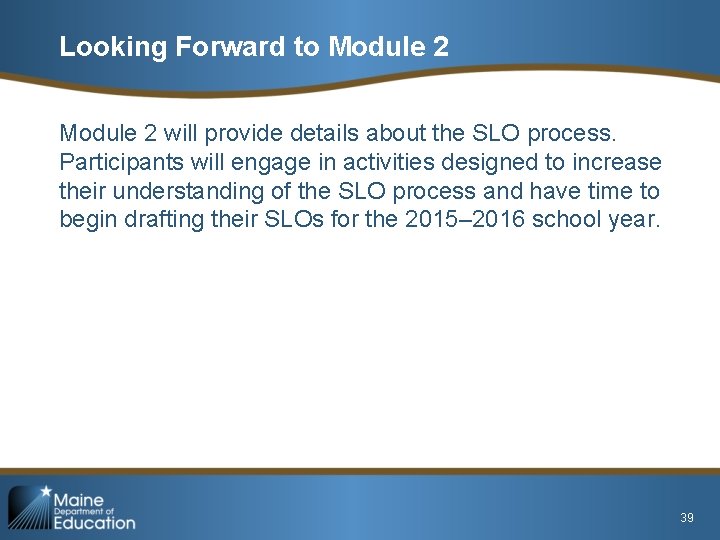 Looking Forward to Module 2

Module 2 will provide details about the SLO process. Participants will engage in activities designed to increase their understanding of the SLO process and have time to begin drafting their SLOs for the 2015–2016 school year.

Maine Department of Education

39